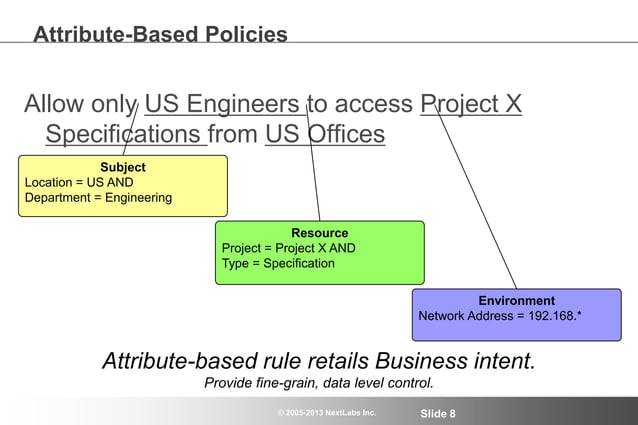 Attribute-Based Policies

Allow only US Engineers to access Project X Specifications from US Offices

Subject
Location = US AND
Department = Engineering

Resource
Project = Project X AND
Type = Specification

Environment
Network Address = 192.168.*

Attribute-based rule retails Business intent.
Provide fine-grain, data level control.

© 2005-2013 NextLabs Inc.

Slide 8